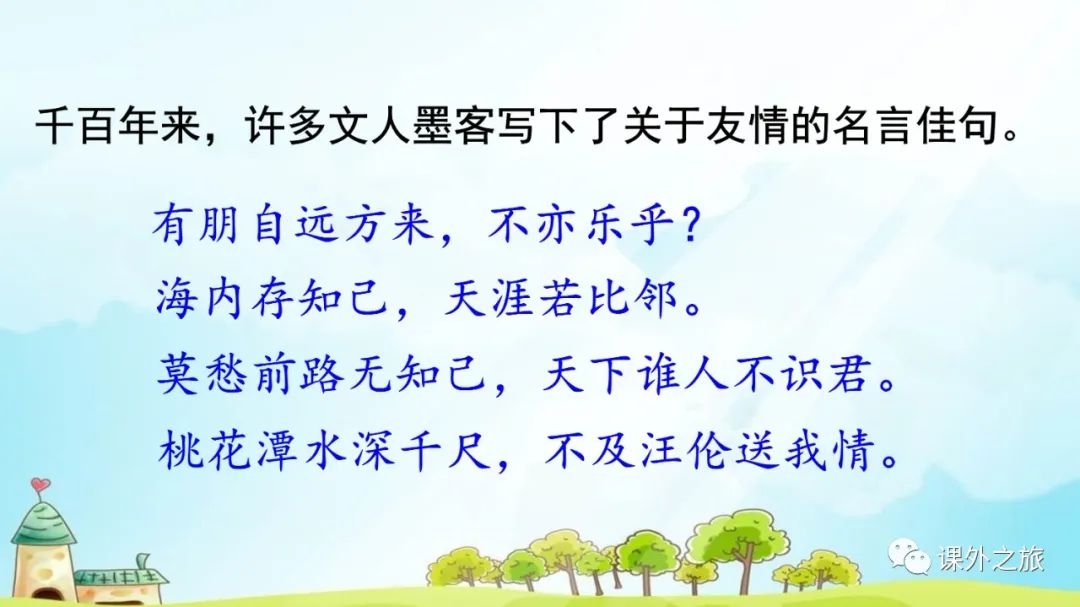 千百年来，许多文人墨客写下了关于友情的名言佳句。

有朋自远方来，不亦乐乎？
海内存知己，天涯若比邻。
莫愁前路无知己，天下谁人不识君。
桃花潭水深千尺，不及汪伦送我情。

课外之旅